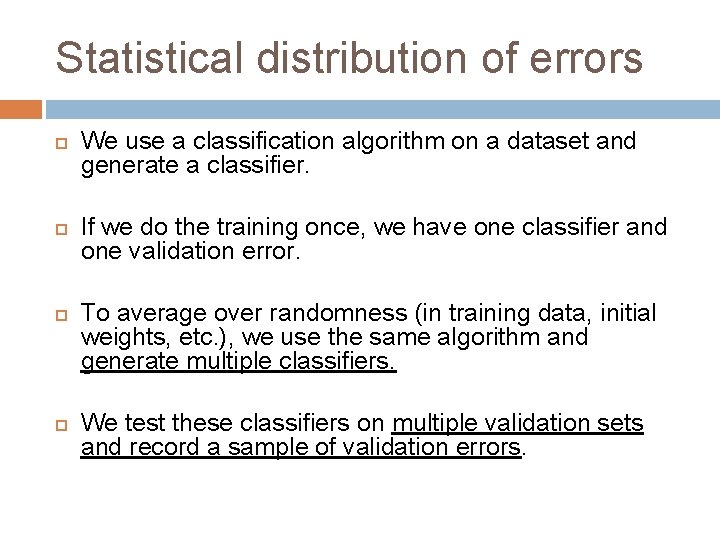 Statistical distribution of errors

We use a classification algorithm on a dataset and generate a classifier.

If we do the training once, we have one classifier and one validation error.

To average over randomness (in training data, initial weights, etc.), we use the same algorithm and generate multiple classifiers.

We test these classifiers on multiple validation sets and record a sample of validation errors.